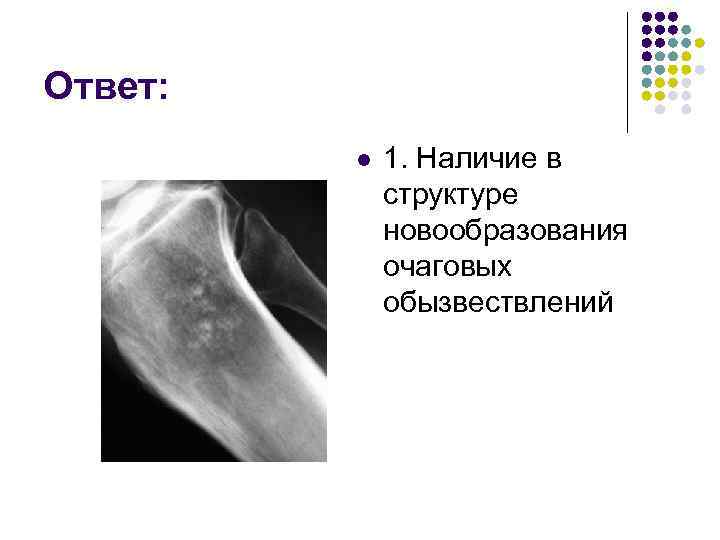 Ответ:

1. Наличие в структуре новообразования очаговых обызвествлений